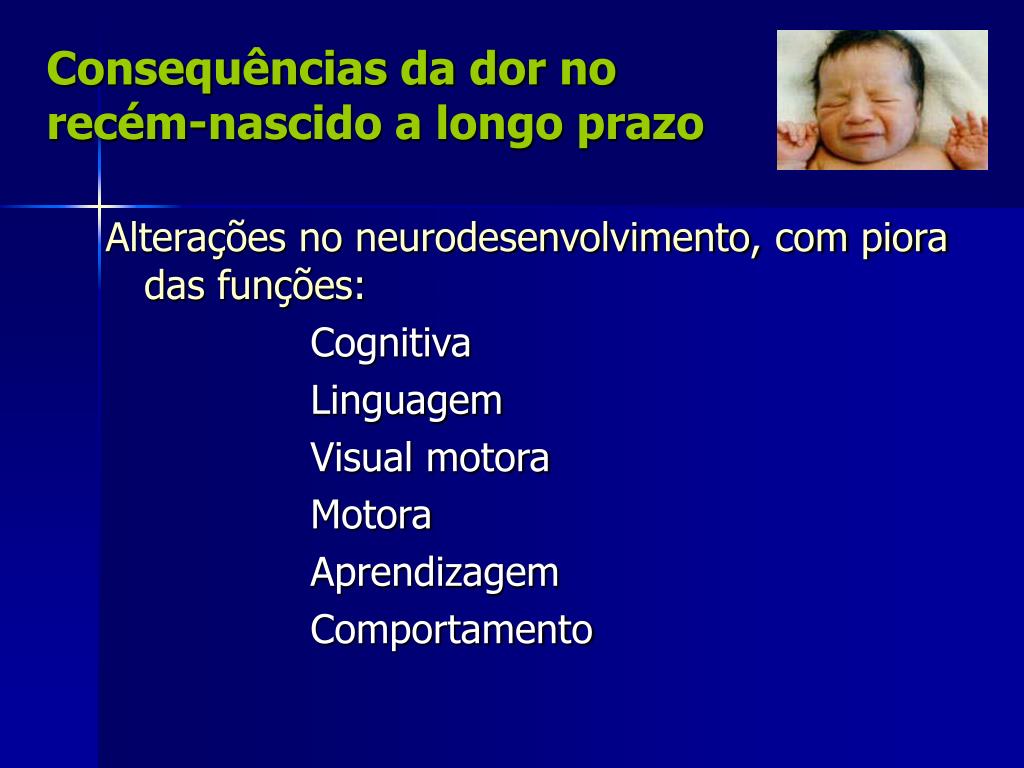 Consequências da dor no recém-nascido a longo prazo

Alterações no neurodesenvolvimento, com piora das funções:

Cognitiva
Linguagem
Visual motora
Motora
Aprendizagem
Comportamento